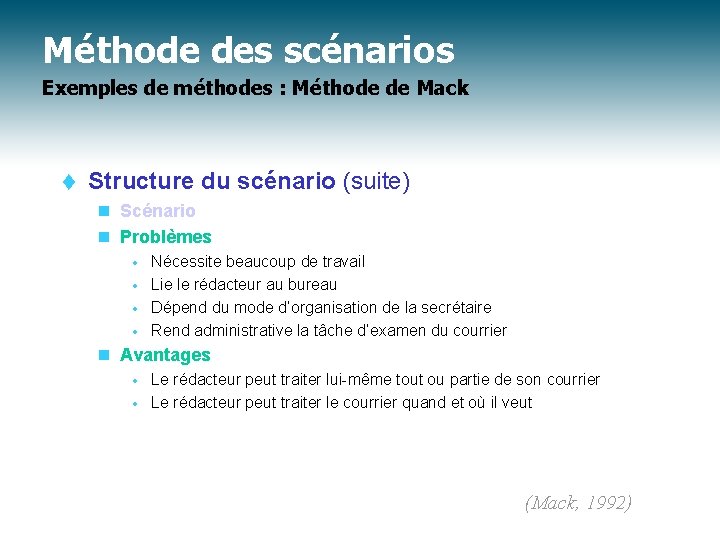 Méthode des scénarios
Exemples de méthodes : Méthode de Mack

Structure du scénario (suite)

Scénario

Problèmes

Nécessite beaucoup de travail

Lie le rédacteur au bureau

Dépend du mode d'organisation de la secrétaire

Rend administrative la tâche d'examen du courrier

Avantages

Le rédacteur peut traiter lui-même tout ou partie de son courrier

Le rédacteur peut traiter le courrier quand et où il veut

(Mack, 1992)